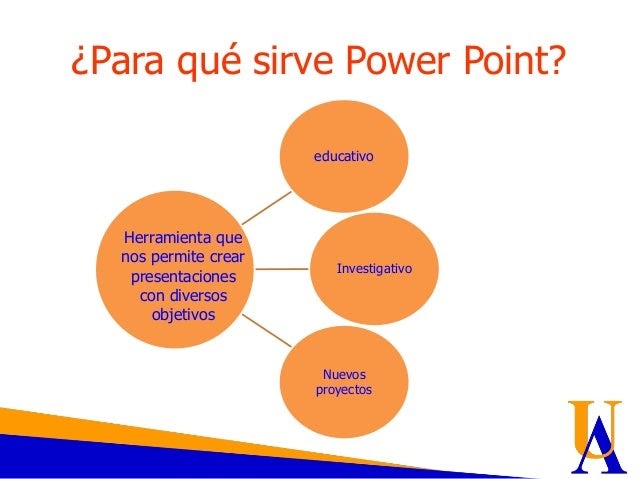 ¿Para qué sirve Power Point?

Herramienta que nos permite crear presentaciones con diversos objetivos

educativo

Investigativo

Nuevos proyectos

UA